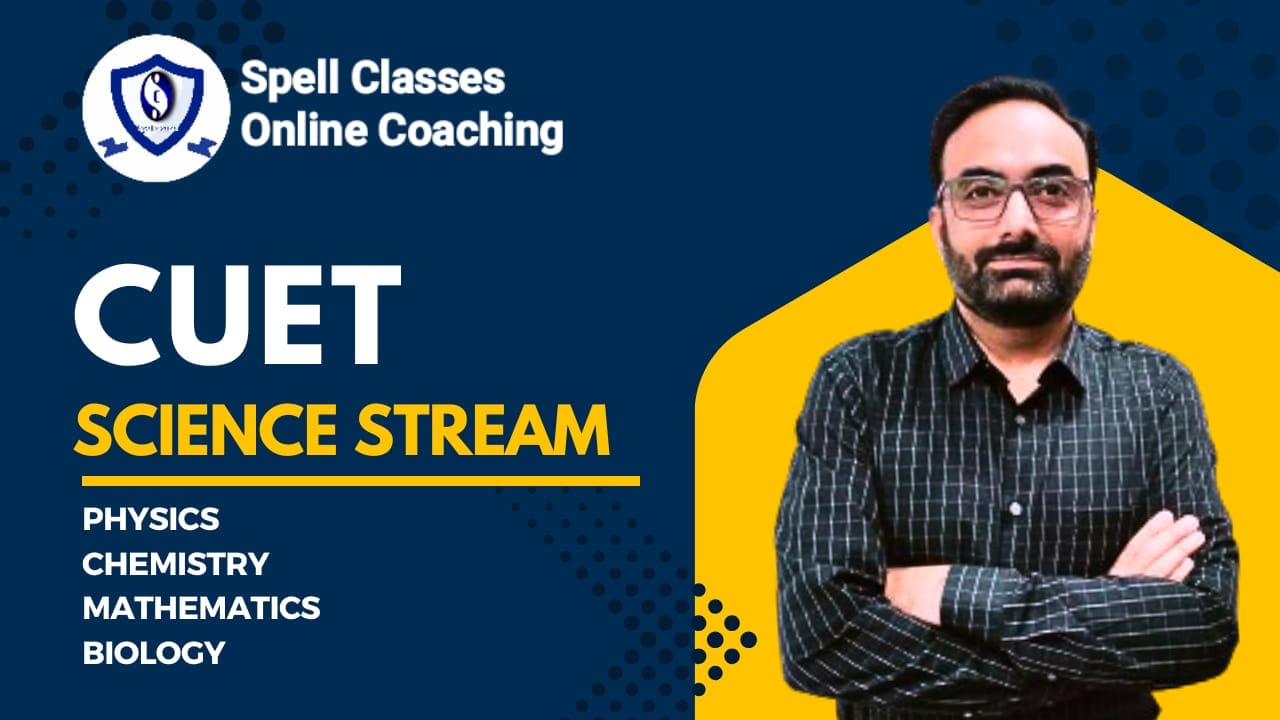 Spell Classes
Online Coaching

CUET
SCIENCE STREAM

PHYSICS
CHEMISTRY
MATHEMATICS
BIOLOGY